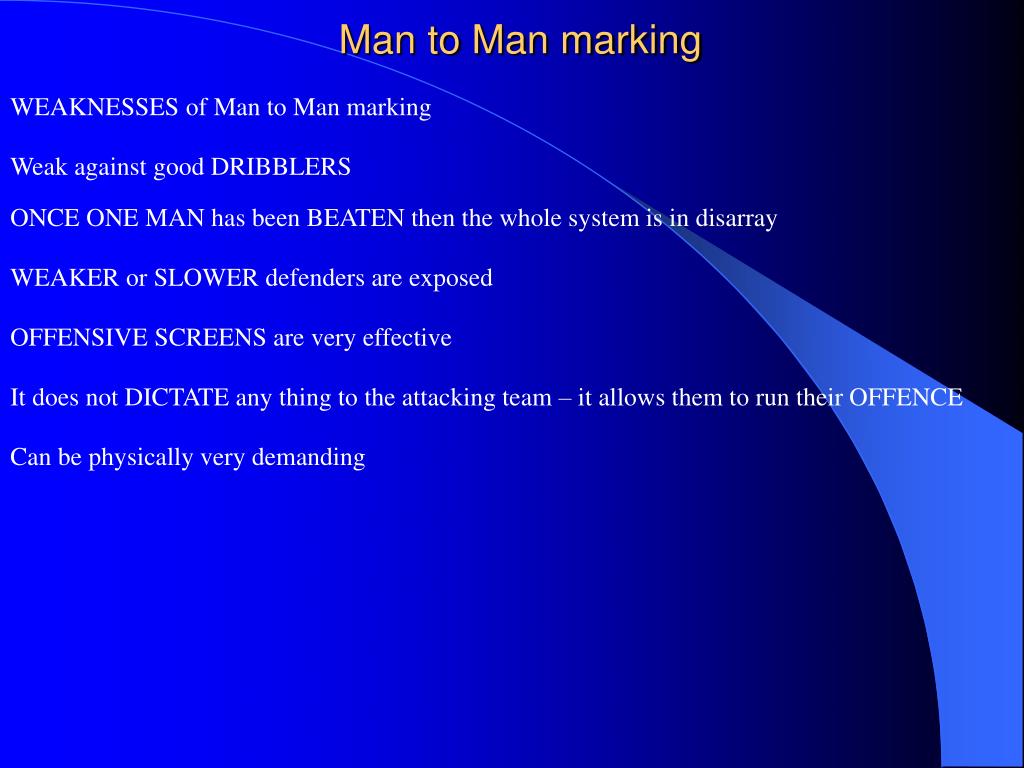 Man to Man marking

WEAKNESSES of Man to Man marking

Weak against good DRIBBLERS

ONCE ONE MAN has been BEATEN then the whole system is in disarray

WEAKER or SLOWER defenders are exposed

OFFENSIVE SCREENS are very effective

It does not DICTATE any thing to the attacking team – it allows them to run their OFFENCE

Can be physically very demanding